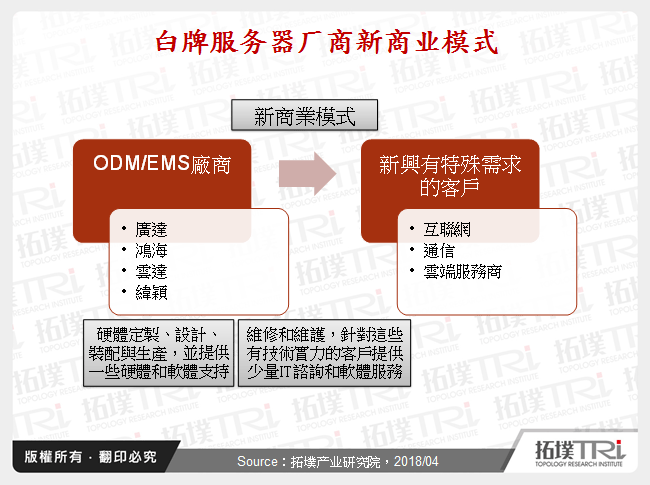 白牌服务器厂商新商业模式

新商業模式

ODM/EMS廠商

• 廣達
• 鴻海
• 雲達
• 緯穎

新興有特殊需求的客戶

• 互聯網
• 通信
• 雲端服務商

硬體定製、設計、裝配與生產，並提供一些硬體和軟體支持

維修和維護，針對這些有技術實力的客戶提供少量IT諮詢和軟體服務

版權所有 · 翻印必究

Source：拓墣产业研究院，2018/04

拓墣TRi
TOPOLOGY RESEARCH INSTITUTE